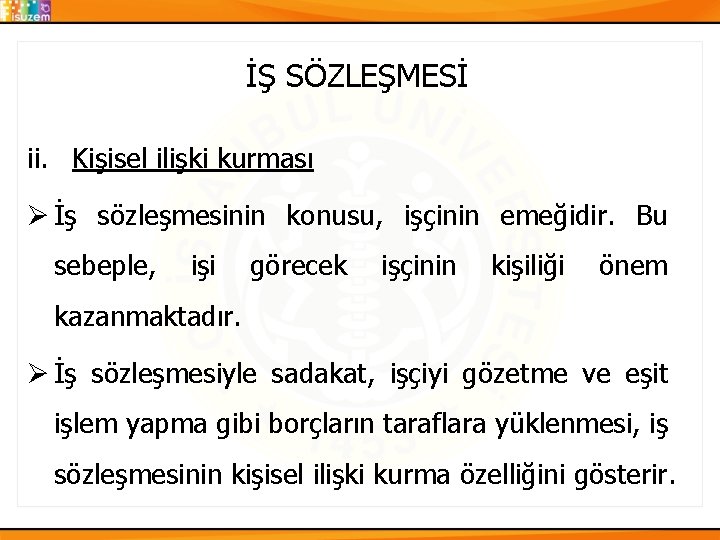 isuzem

İŞ SÖZLEŞMESİ

ii. Kişisel ilişki kurması

➢ İş sözleşmesinin konusu, işçinin emeğidir. Bu sebeple, işi görecek işçinin kişiliği önem kazanmaktadır.

➢ İş sözleşmesiyle sadakat, işçiyi gözetme ve eşit işlem yapma gibi borçların taraflara yüklenmesi, iş sözleşmesinin kişisel ilişki kurma özelliğini gösterir.